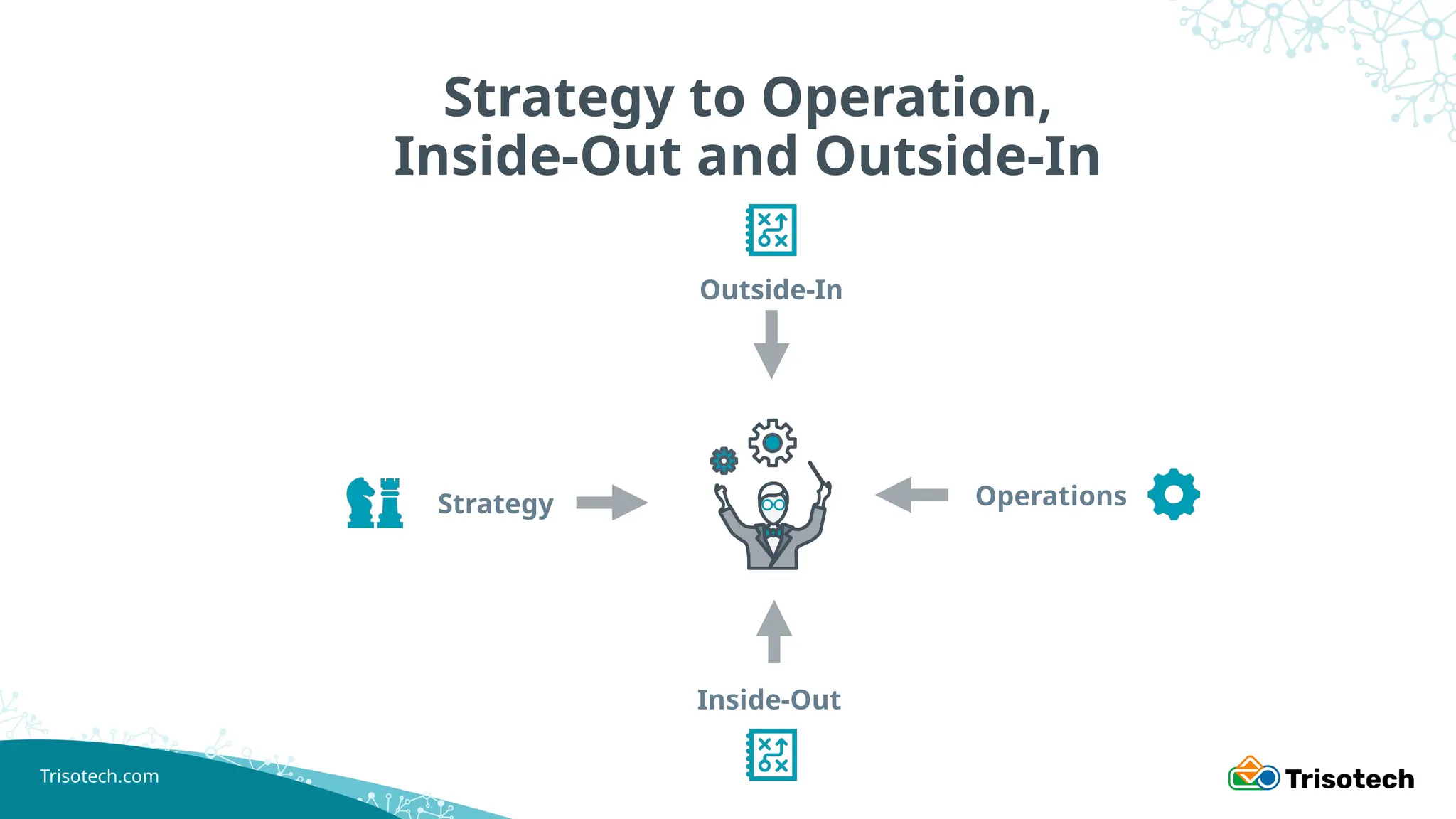 Strategy to Operation, Inside-Out and Outside-In

Outside-In

Strategy

Operations

Inside-Out

Trisotech.com

Trisotech